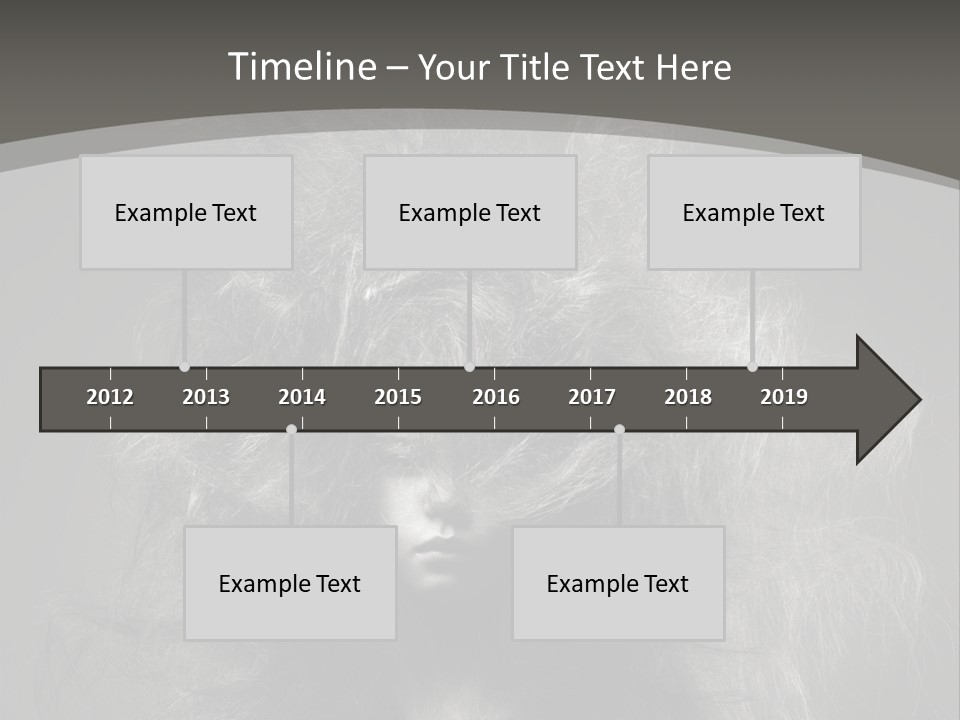 Timeline – Your Title Text Here

Example Text

Example Text

Example Text

2012 2013 2014 2015 2016 2017 2018 2019

Example Text

Example Text